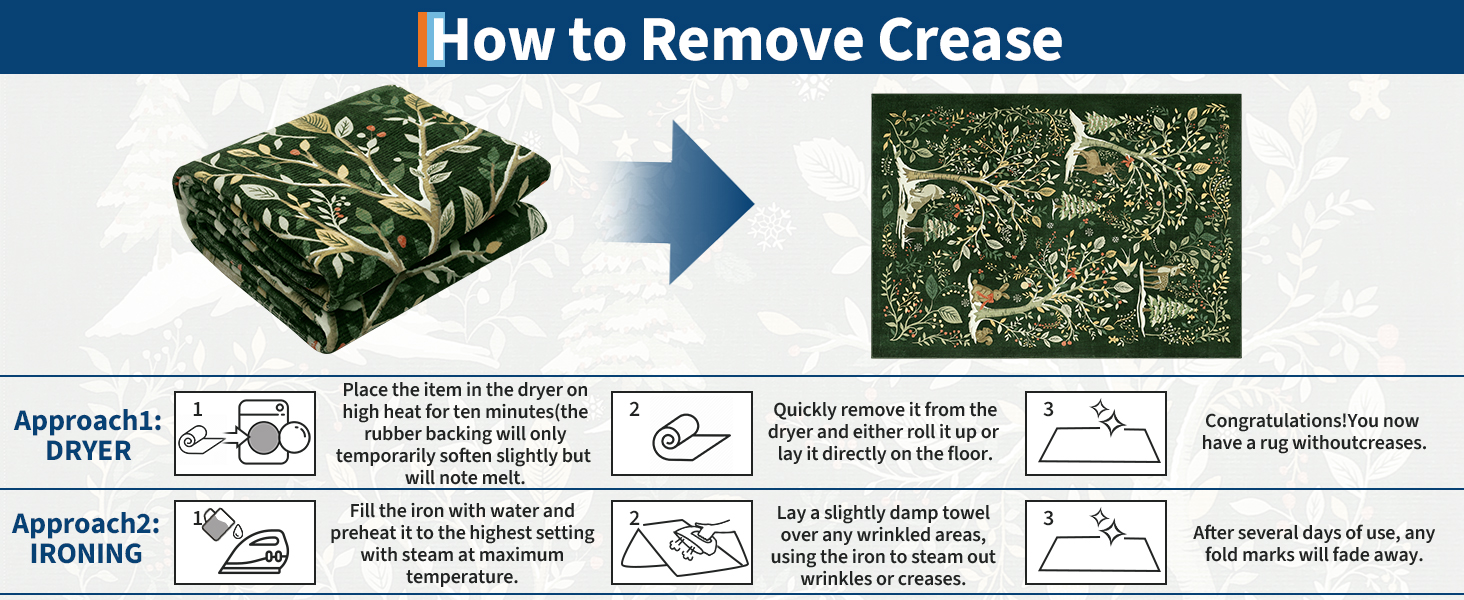 How to Remove Crease

Approach1: DRYER

1

Place the item in the dryer on high heat for ten minutes(the rubber backing will only temporarily soften slightly but will note melt.

2

Quickly remove it from the dryer and either roll it up or lay it directly on the floor.

3

Congratulations!You now have a rug withoutcreases.

Approach2: IRONING

1

Fill the iron with water and preheat it to the highest setting with steam at maximum temperature.

2

Lay a slightly damp towel over any wrinkled areas, using the iron to steam out wrinkles or creases.

3

After several days of use, any fold marks will fade away.